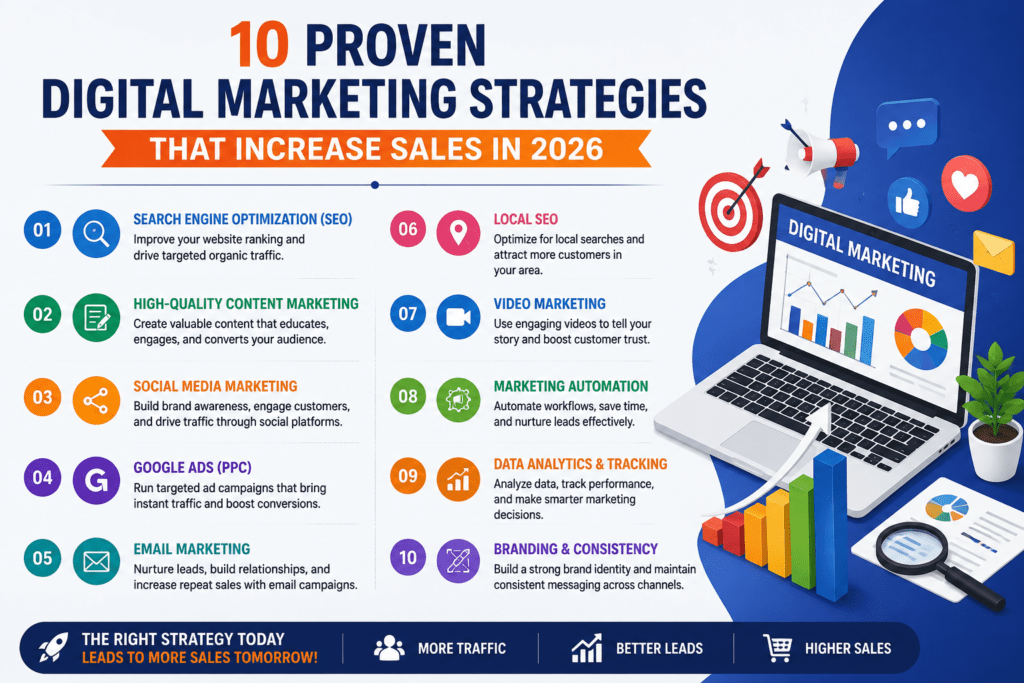 10 PROVEN
DIGITAL MARKETING STRATEGIES
THAT INCREASE SALES IN 2026

01 SEARCH ENGINE OPTIMIZATION (SEO)
Improve your website ranking and drive targeted organic traffic.

02 HIGH-QUALITY CONTENT MARKETING
Create valuable content that educates, engages, and converts your audience.

03 SOCIAL MEDIA MARKETING
Build brand awareness, engage customers, and drive traffic through social platforms.

04 GOOGLE ADS (PPC)
Run targeted ad campaigns that bring instant traffic and boost conversions.

05 EMAIL MARKETING
Nurture leads, build relationships, and increase repeat sales with email campaigns.

06 LOCAL SEO
Optimize for local searches and attract more customers in your area.

07 VIDEO MARKETING
Use engaging videos to tell your story and boost customer trust.

08 MARKETING AUTOMATION
Automate workflows, save time, and nurture leads effectively.

09 DATA ANALYTICS & TRACKING
Analyze data, track performance, and make smarter marketing decisions.

10 BRANDING & CONSISTENCY
Build a strong brand identity and maintain consistent messaging across channels.

DIGITAL MARKETING

THE RIGHT STRATEGY TODAY
LEADS TO MORE SALES TOMORROW!
MORE TRAFFIC
BETTER LEADS
HIGHER SALES